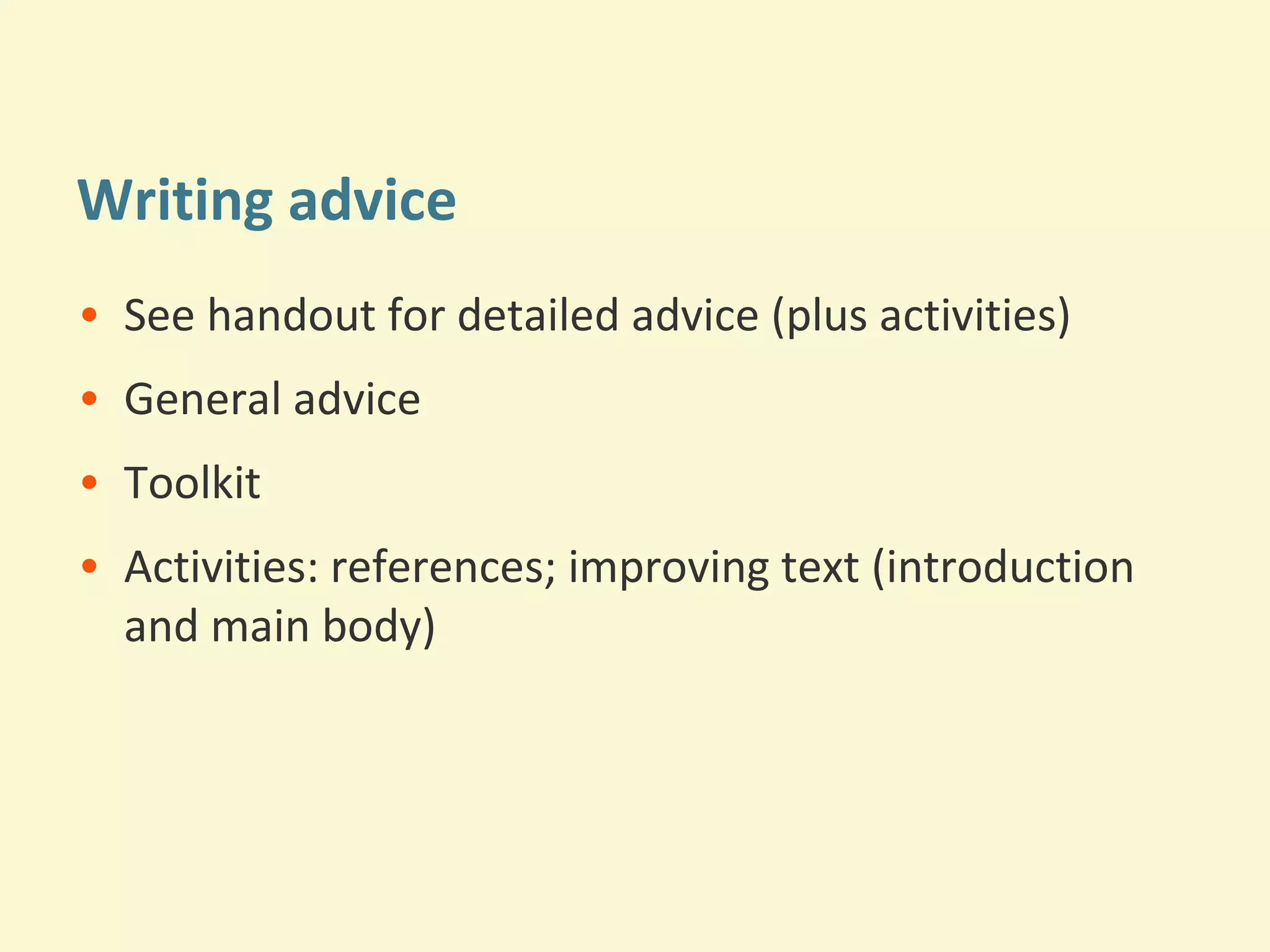 Writing advice

• See handout for detailed advice (plus activities)
• General advice
• Toolkit
• Activities: references; improving text (introduction and main body)